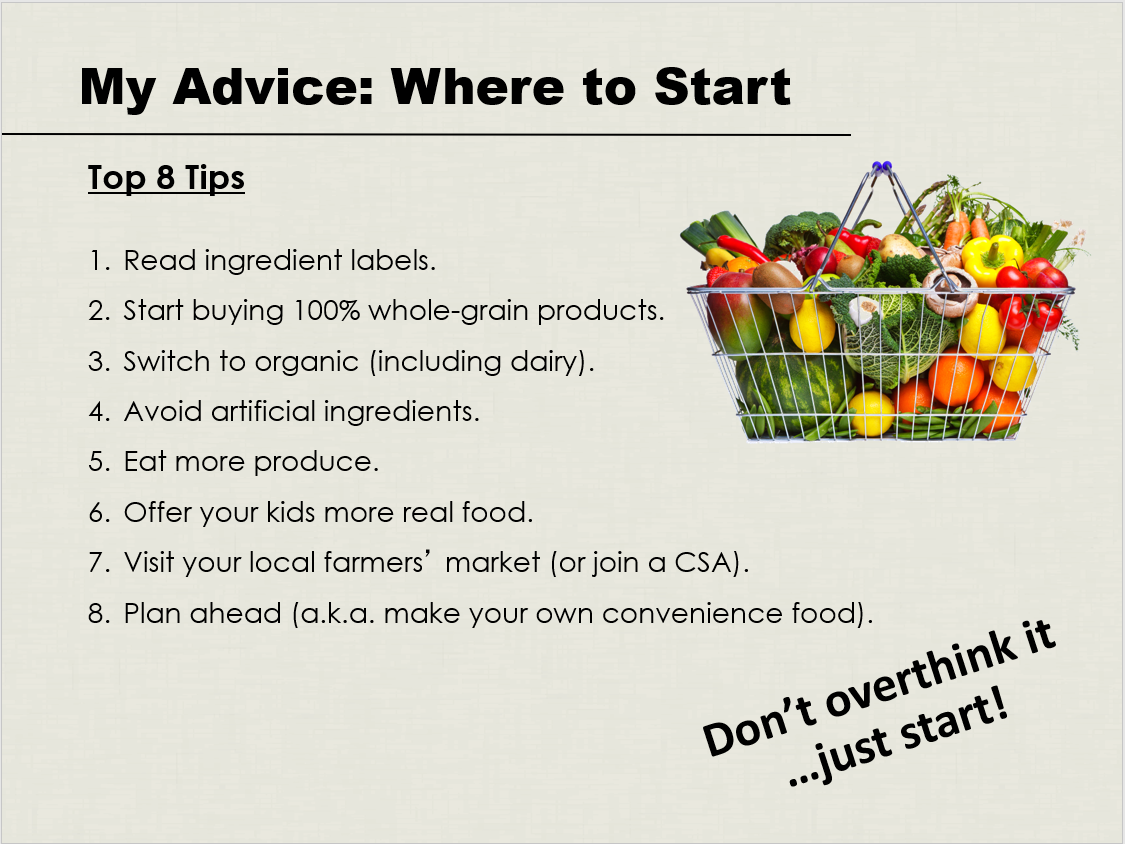 My Advice: Where to Start

Top 8 Tips

1. Read ingredient labels.
2. Start buying 100% whole-grain products.
3. Switch to organic (including dairy).
4. Avoid artificial ingredients.
5. Eat more produce.
6. Offer your kids more real food.
7. Visit your local farmers’ market (or join a CSA).
8. Plan ahead (a.k.a. make your own convenience food).

Don’t overthink it …just start!